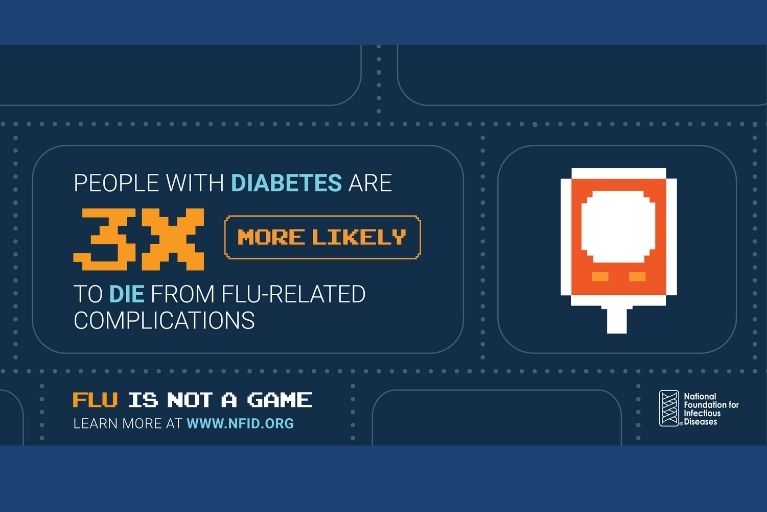 PEOPLE WITH DIABETES ARE

3X MORE LIKELY

TO DIE FROM FLU-RELATED COMPLICATIONS

FLU IS NOT A GAME
LEARN MORE AT WWW.NFID.ORG

National Foundation for Infectious Diseases